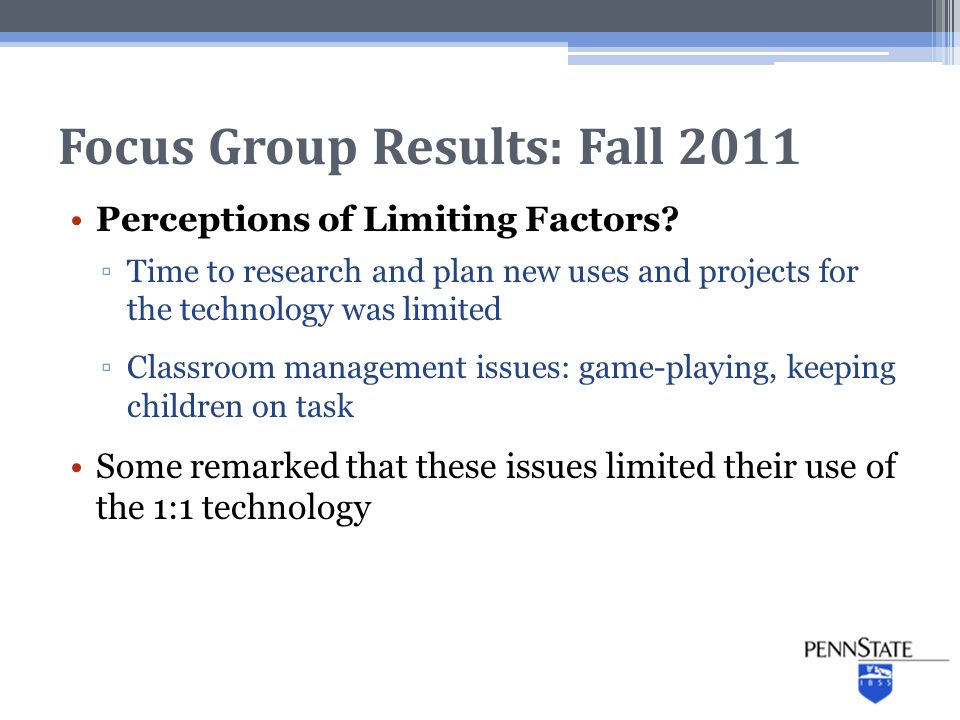 Focus Group Results: Fall 2011

• Perceptions of Limiting Factors?

▫ Time to research and plan new uses and projects for the technology was limited

▫ Classroom management issues: game-playing, keeping children on task

• Some remarked that these issues limited their use of the 1:1 technology

PENNSTATE

1855